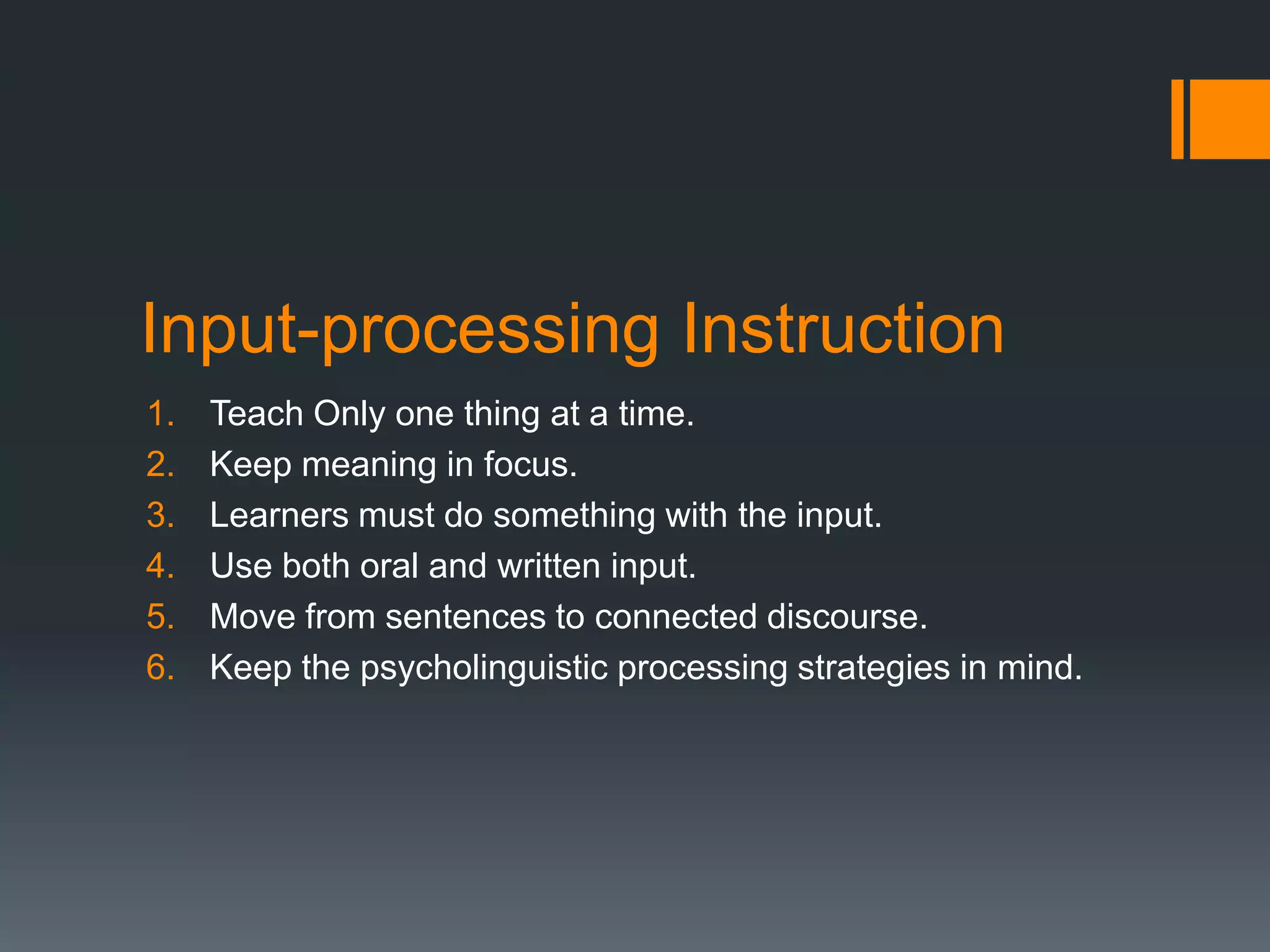 Input-processing Instruction

1. Teach Only one thing at a time.
2. Keep meaning in focus.
3. Learners must do something with the input.
4. Use both oral and written input.
5. Move from sentences to connected discourse.
6. Keep the psycholinguistic processing strategies in mind.